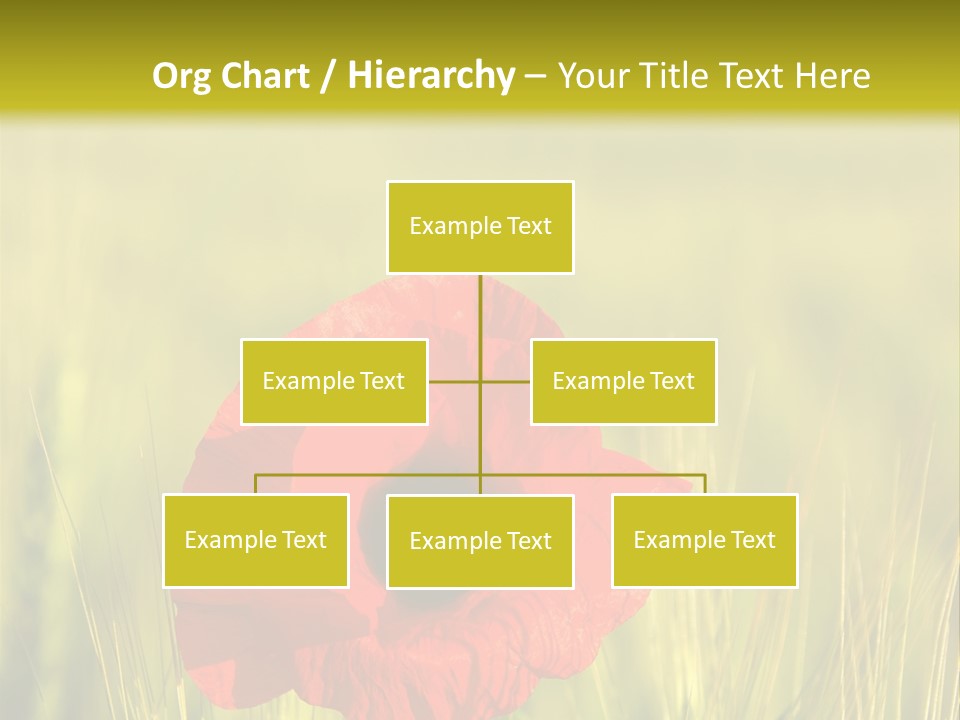 Org Chart / Hierarchy – Your Title Text Here

Example Text

Example Text

Example Text

Example Text

Example Text

Example Text